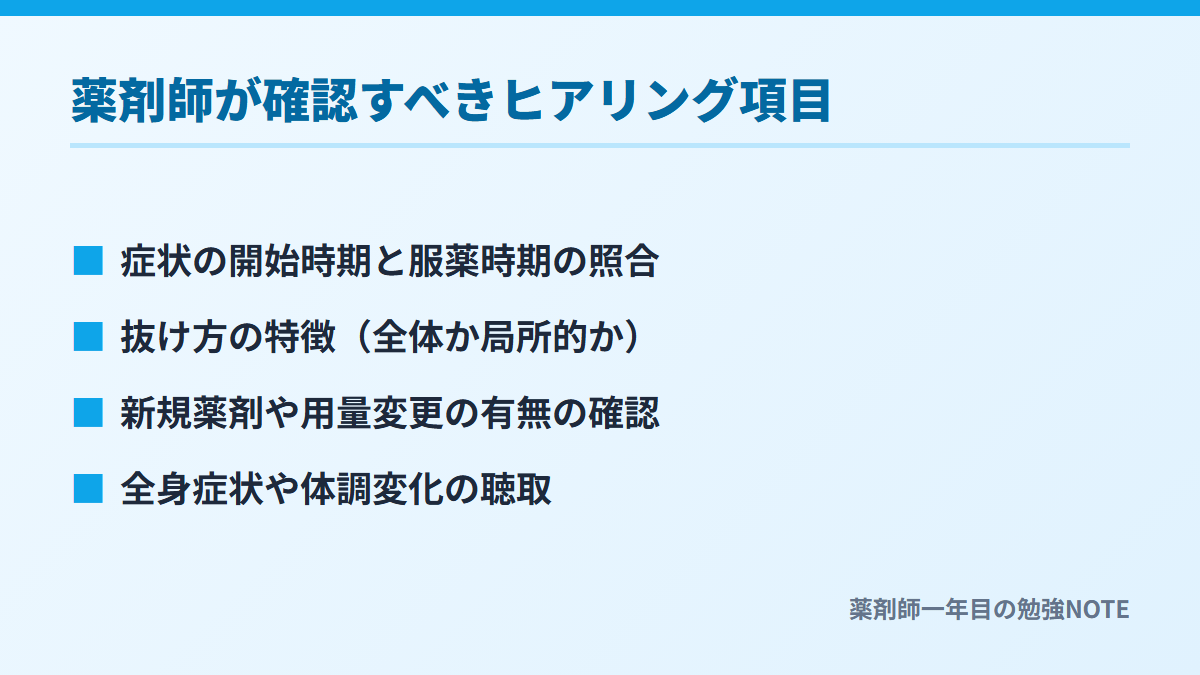 薬剤師が確認すべきヒアリング項目

■ 症状の開始時期と服薬時期の照合

■ 抜け方の特徴（全体か局所的か）

■ 新規薬剤や用量変更の有無の確認

■ 全身症状や体調変化の聴取

薬剤師一年目の勉強NOTE